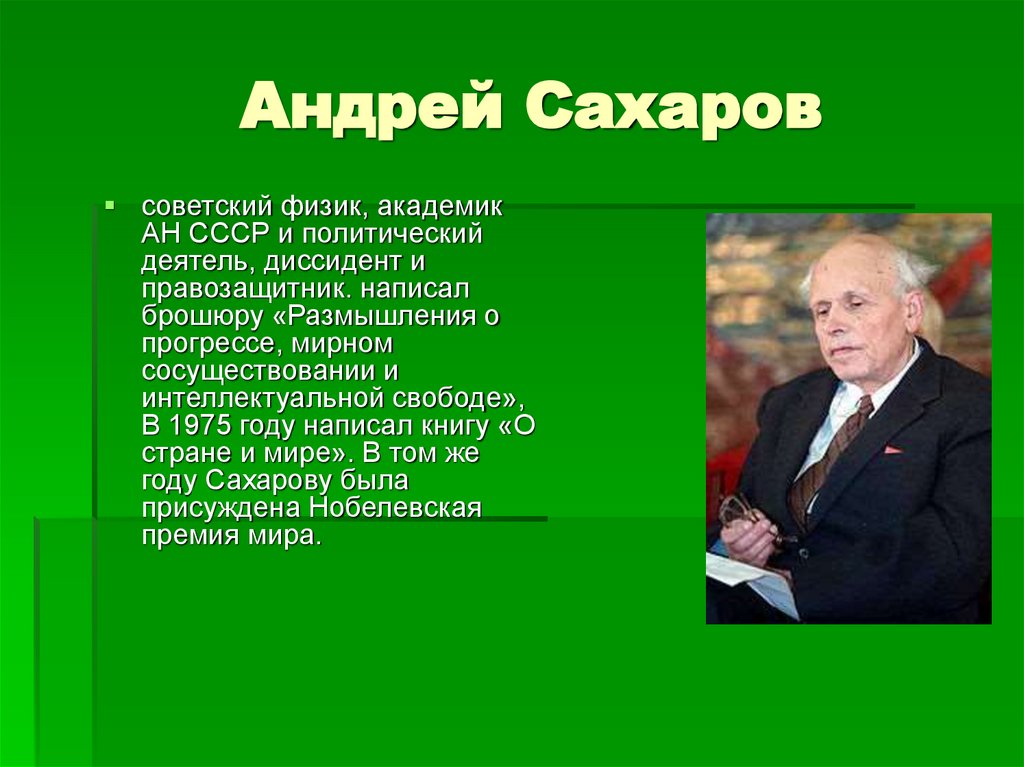 Андрей Сахаров

советский физик, академик АН СССР и политический деятель, диссидент и правозащитник. написал брошюру «Размышления о прогрессе, мирном сосуществовании и интеллектуальной свободе», В 1975 году написал книгу «О стране и мире». В том же году Сахарову была присуждена Нобелевская премия мира.